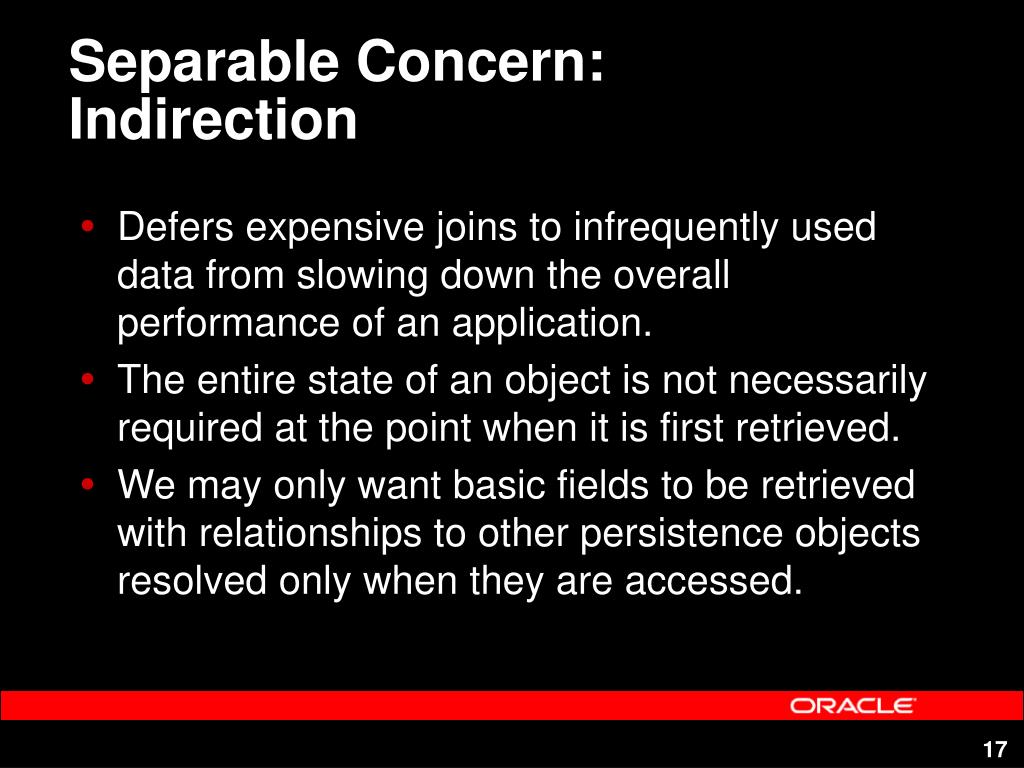 Separable Concern:
Indirection

• Defers expensive joins to infrequently used data from slowing down the overall performance of an application.
• The entire state of an object is not necessarily required at the point when it is first retrieved.
• We may only want basic fields to be retrieved with relationships to other persistence objects resolved only when they are accessed.

ORACLE

17